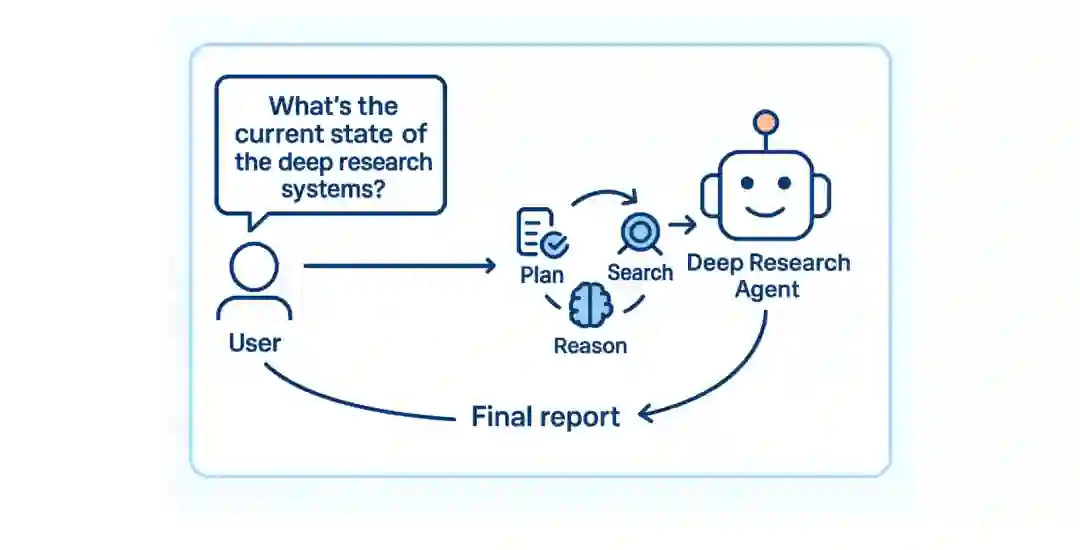 What's the current state of the deep research systems?

User

Plan

Search

Reason

Deep Research Agent

Final report